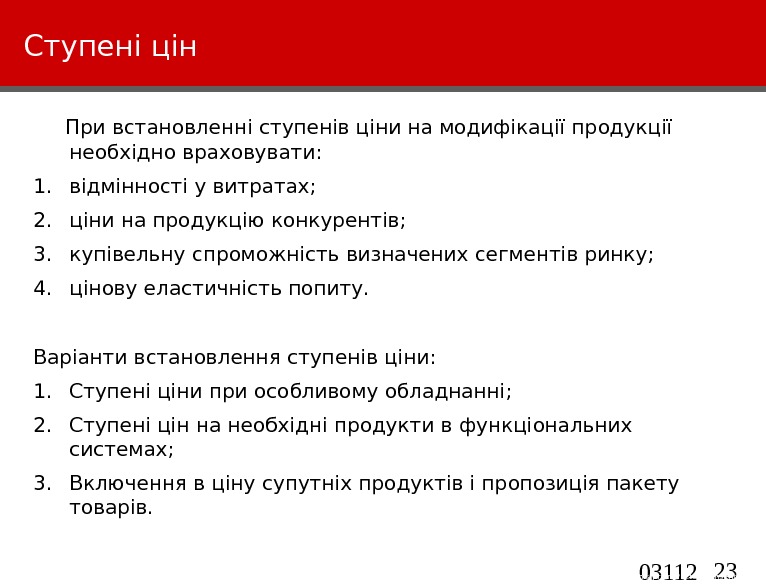 Ступені цін

При встановленні ступенів ціни на модифікації продукції необхідно враховувати:
1. відмінності у витратах;
2. ціни на продукцію конкурентів;
3. купівельну спроможність визначених сегментів ринку;
4. цінову еластичність попиту.

Варіанти встановлення ступенів ціни:
1. Ступені ціни при особливому обладнанні;
2. Ступені цін на необхідні продукти в функціональних системах;
3. Включення в ціну супутніх продуктів і пропозиція пакету товарів.

03112 23